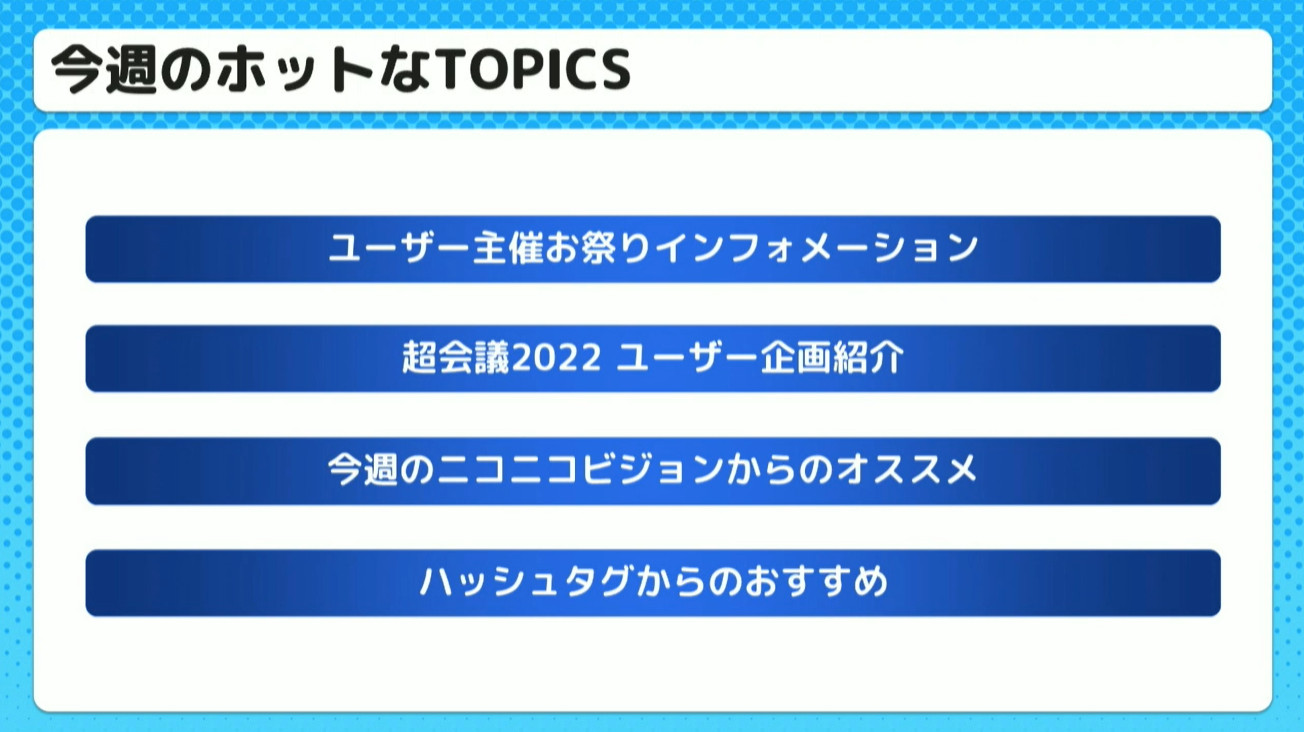 今週のホットなTOPICS

ユーザー主催お祭りインフォメーション

超会議2022 ユーザー企画紹介

今週のニコニコビジョンからのオススメ

ハッシュタグからのおすすめ